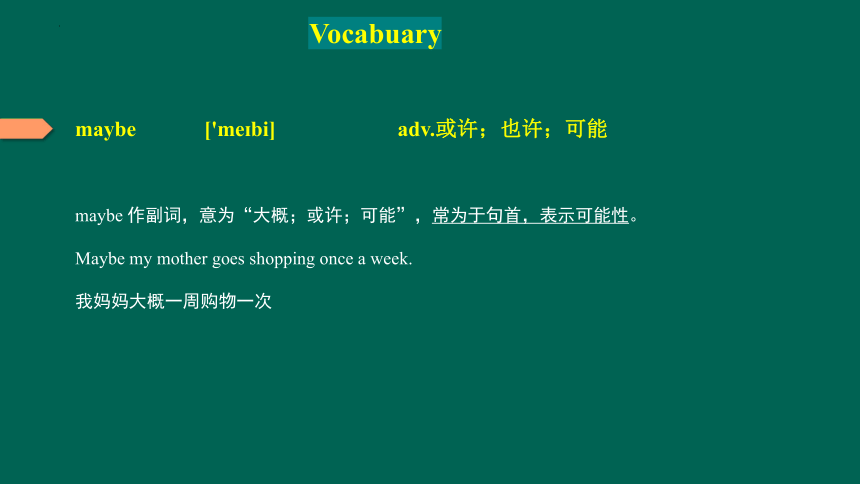 Vocabuary

maybe ['meɪbi] adv.或许；也许；可能

maybe 作副词，意为“大概；或许；可能”，常为于句首，表示可能性。

Maybe my mother goes shopping once a week.

我妈妈大概一周购物一次